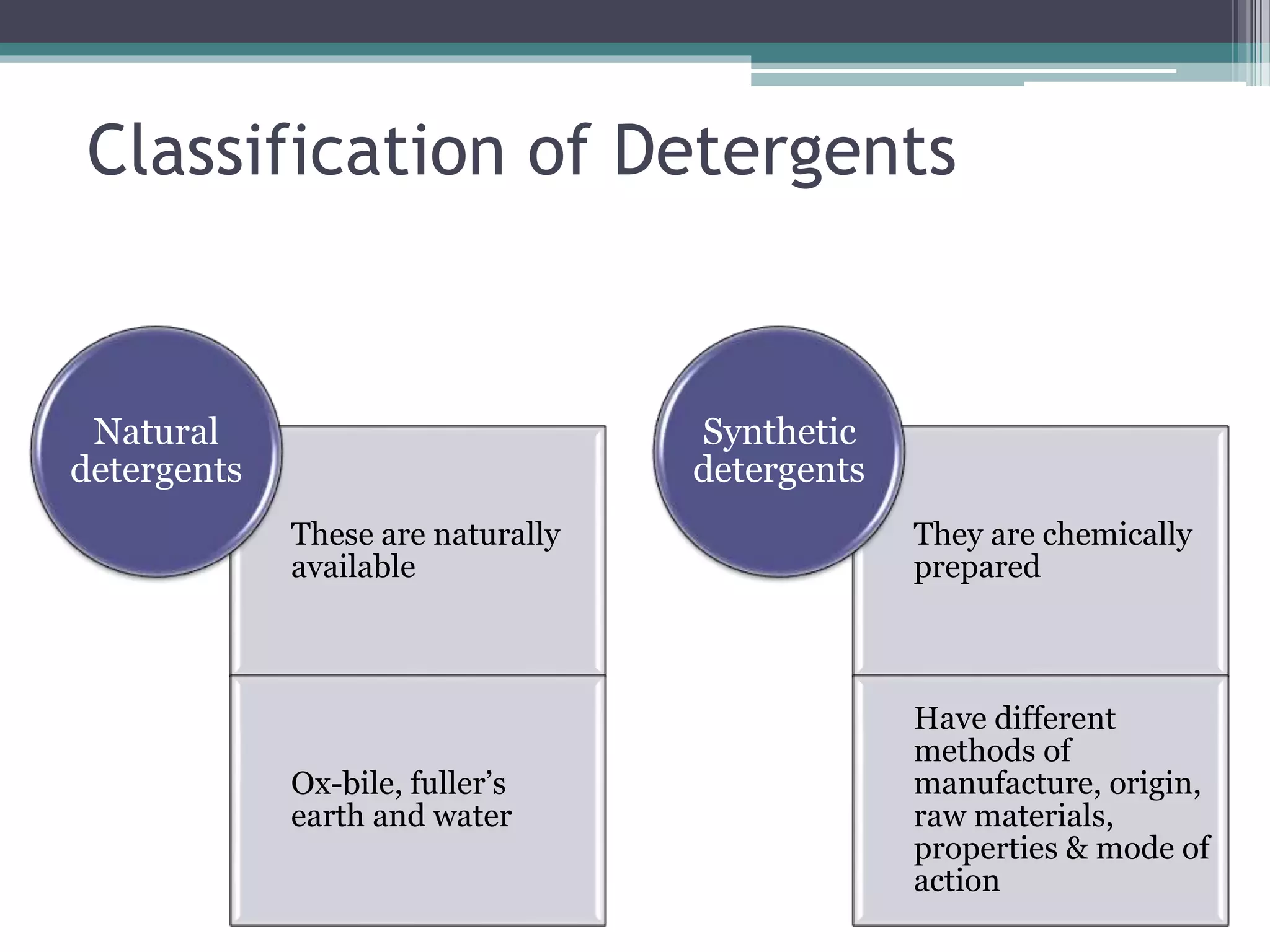 Classification of Detergents

Natural detergents

These are naturally available

Ox-bile, fuller’s earth and water

Synthetic detergents

They are chemically prepared

Have different methods of manufacture, origin, raw materials, properties & mode of action